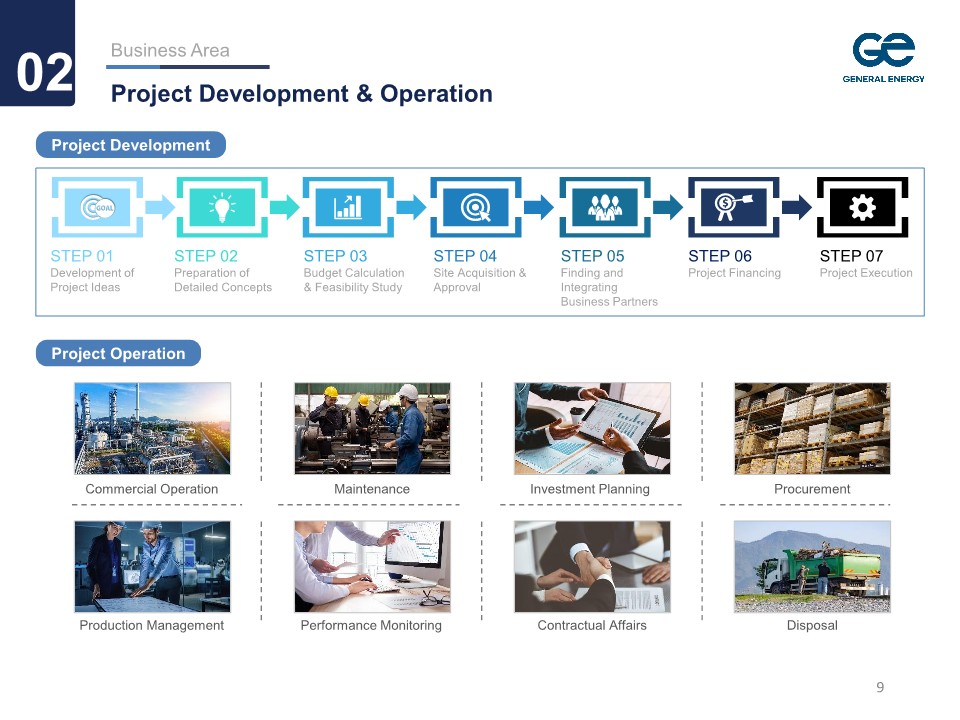 02

Business Area

Project Development & Operation

GE
GENERAL ENERGY

Project Development

GOAL

STEP 01
Development of Project Ideas

STEP 02
Preparation of Detailed Concepts

STEP 03
Budget Calculation & Feasibility Study

STEP 04
Site Acquisition & Approval

STEP 05
Finding and Integrating Business Partners

STEP 06
Project Financing

STEP 07
Project Execution

Project Operation

Commercial Operation

Maintenance

Investment Planning

Procurement

Production Management

Performance Monitoring

Contractual Affairs

Disposal

9